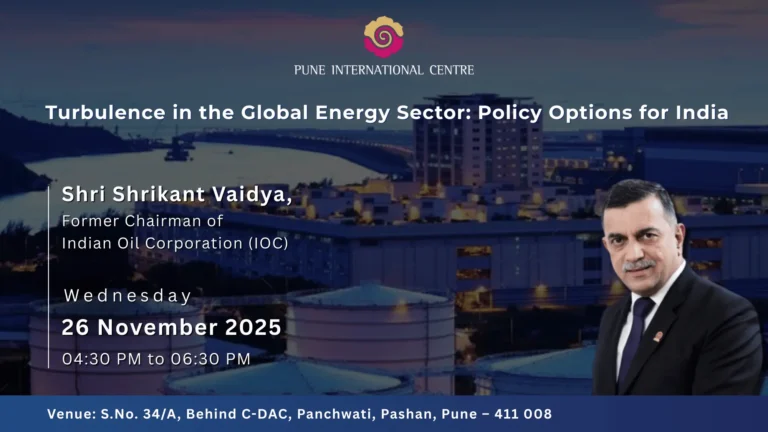 PUNE INTERNATIONAL CENTRE

Turbulence in the Global Energy Sector: Policy Options for India

Shri Shrikant Vaidya,
Former Chairman of Indian Oil Corporation (IOC)

Wednesday
26 November 2025
04:30 PM to 06:30 PM

Venue: S.No. 34/A, Behind C-DAC, Panchwati, Pashan, Pune – 411 008